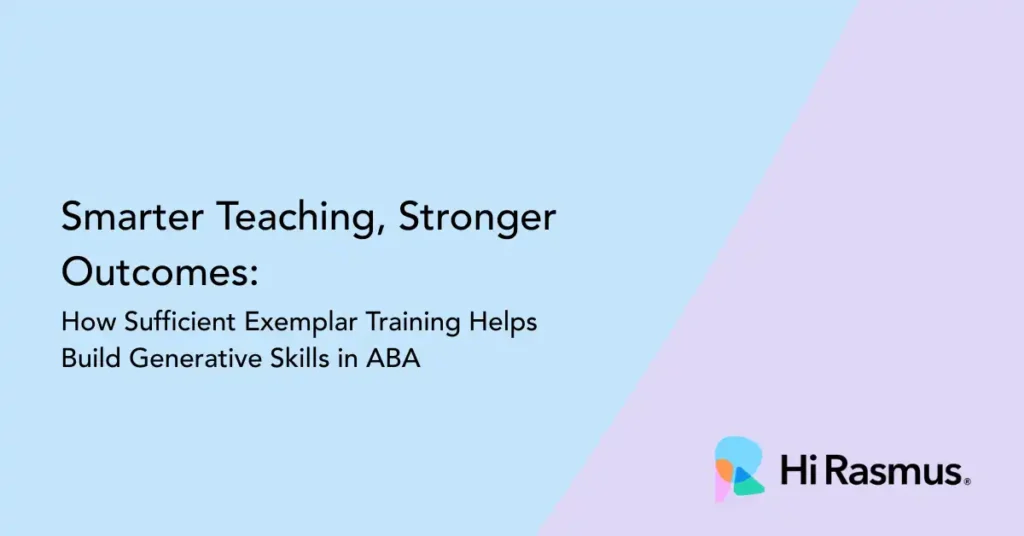 Smarter Teaching, Stronger Outcomes:

How Sufficient Exemplar Training Helps Build Generative Skills in ABA

Hi Rasmus®